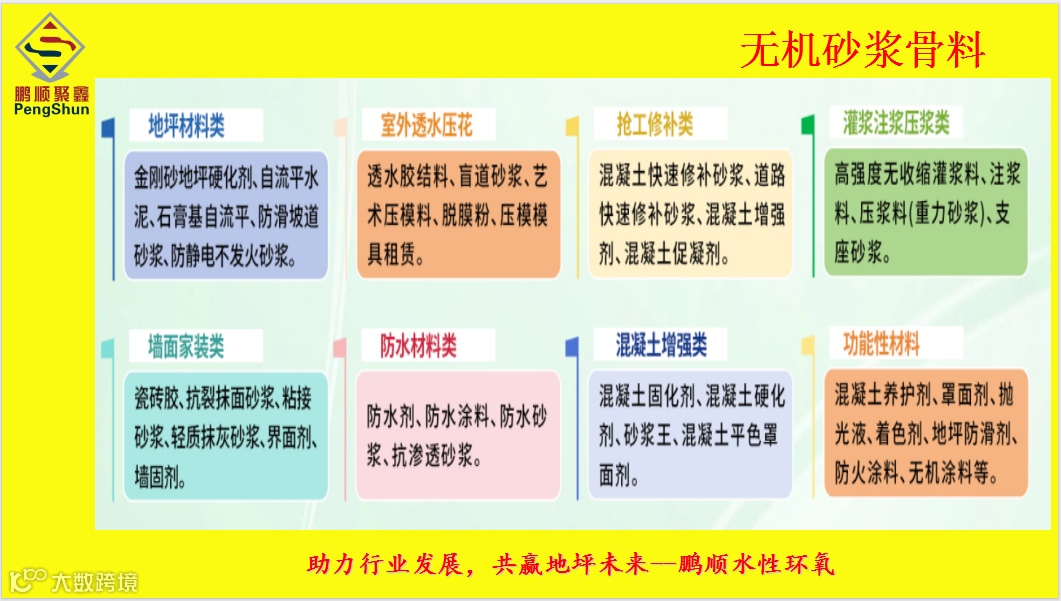 鹏顺聚鑫
PengShun

无机砂浆骨料

地坪材料类

金刚砂地坪硬化剂、自流平水泥、石膏基自流平、防滑坡道砂浆、防静电不发火砂浆。

室外透水压花

透水胶结料、盲道砂浆、艺术压模料、脱膜粉、压模模具租赁。

抢工修补类

混凝土快速修补砂浆、道路快速修补砂浆、混凝土增强剂、混凝土促凝剂。

灌浆注浆压浆类

高强度无收缩灌浆料、注浆料、压浆料(重力砂浆)、支座砂浆。

墙面家装类

瓷砖胶、抗裂抹面砂浆、粘接砂浆、轻质抹灰砂浆、界面剂、墙固剂。

防水材料类

防水剂、防水涂料、防水砂浆、抗渗透砂浆。

混凝土增强类

混凝土固化剂、混凝土硬化剂、砂浆王、混凝土平色罩面剂。

功能性材料

混凝土养护剂、罩面剂、抛光液、着色剂、地坪防滑剂、防火涂料、无机涂料等。

助力行业发展，共赢地坪未来—鹏顺水性环氧

大数跨境